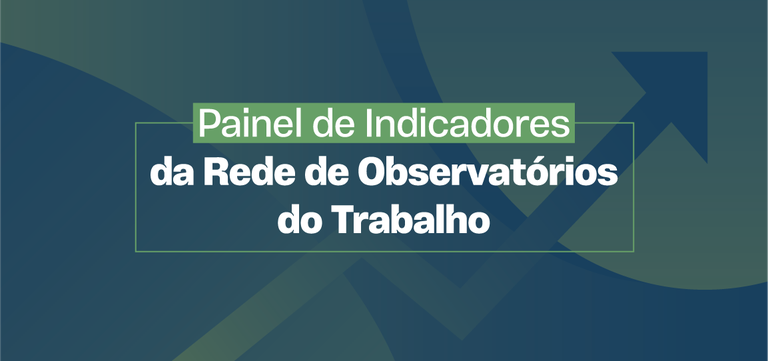 Painel de Indicadores
da Rede de Observatórios do Trabalho